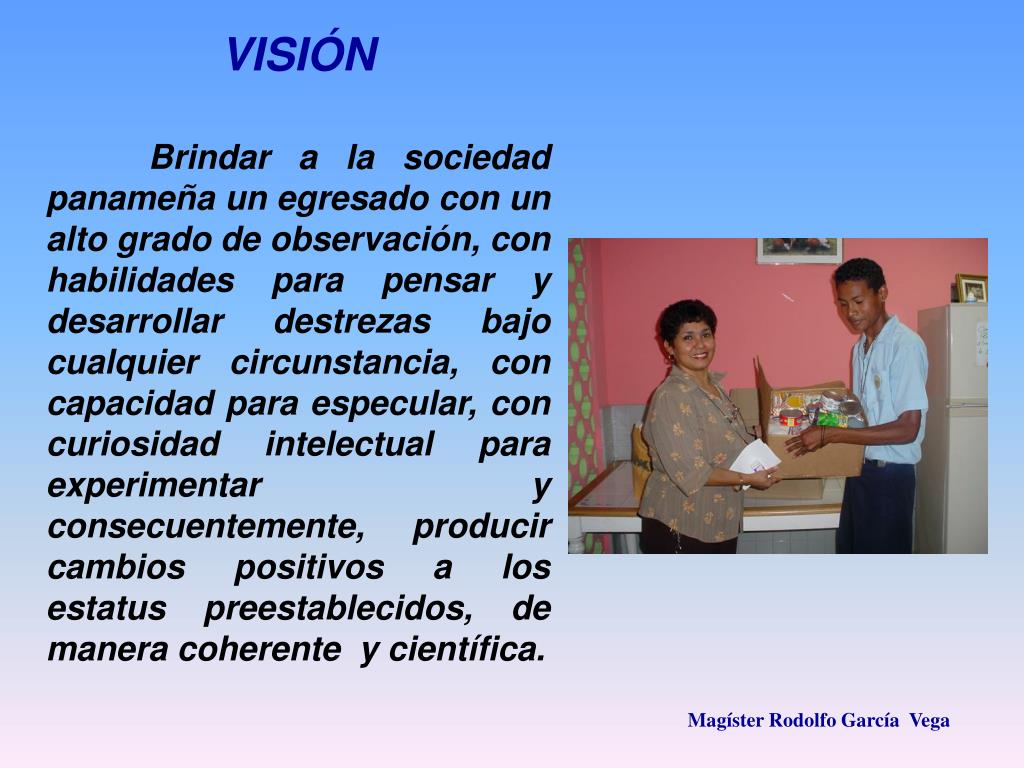 VISIÓN

Brindar a la sociedad panameña un egresado con un alto grado de observación, con habilidades para pensar y desarrollar destrezas bajo cualquier circunstancia, con capacidad para especular, con curiosidad intelectual para experimentar y consecuentemente, producir cambios positivos a los estatus preestablecidos, de manera coherente y científica.

Magíster Rodolfo García Vega